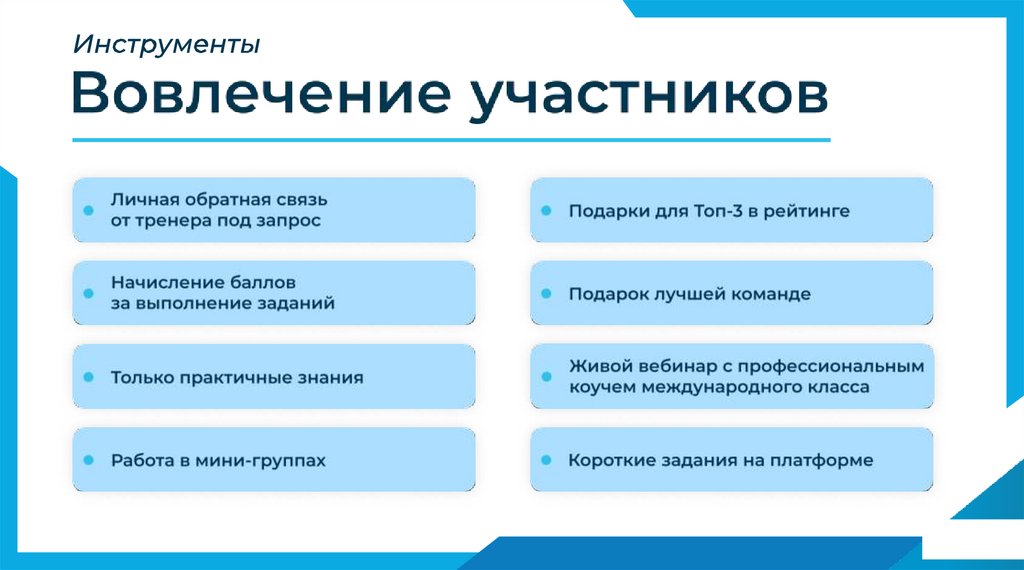 Инструменты

Вовлечение участников

Личная обратная связь от тренера под запрос

Начисление баллов за выполнение заданий

Только практичные знания

Работа в мини-группах

Подарки для Топ-3 в рейтинге

Подарок лучшей команде

Живой вебинар с профессиональным коучем международного класса

Короткие задания на платформе